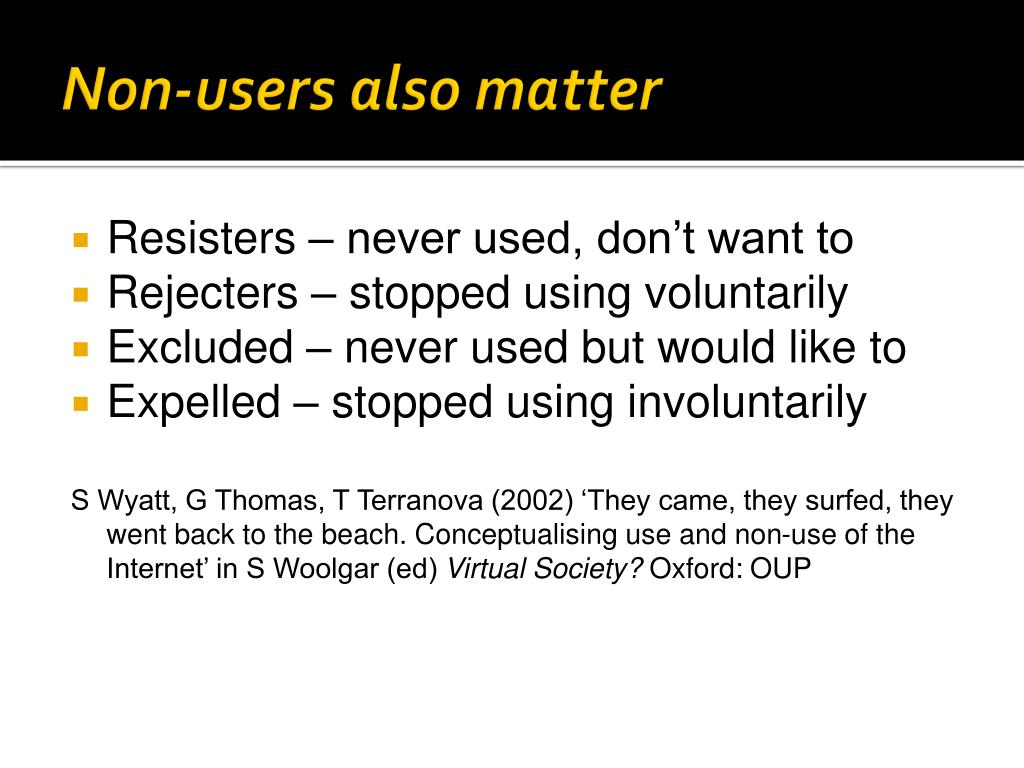 Non-users also matter

- Resisters – never used, don’t want to
- Rejecters – stopped using voluntarily
- Excluded – never used but would like to
- Expelled – stopped using involuntarily

S Wyatt, G Thomas, T Terranova (2002) ‘They came, they surfed, they went back to the beach. Conceptualising use and non-use of the Internet’ in S Woolgar (ed) Virtual Society? Oxford: OUP